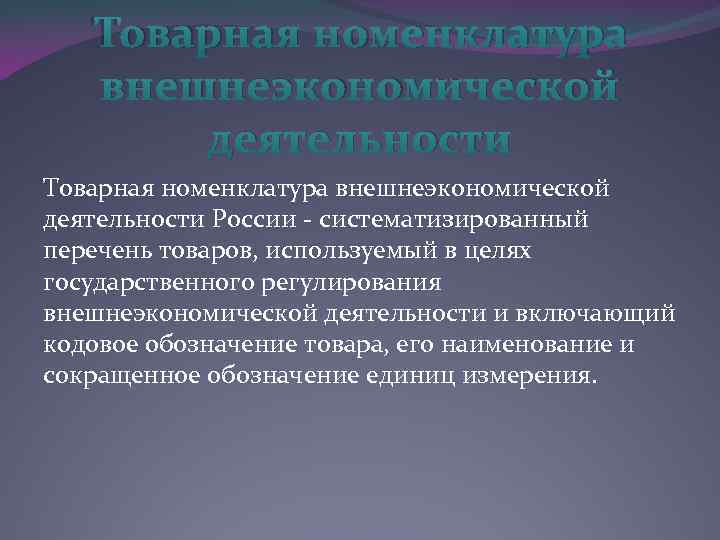 Товарная номенклатура внешнеэкономической деятельности

Товарная номенклатура внешнеэкономической деятельности России - систематизированный перечень товаров, используемый в целях государственного регулирования внешнеэкономической деятельности и включающий кодовое обозначение товара, его наименование и сокращенное обозначение единиц измерения.